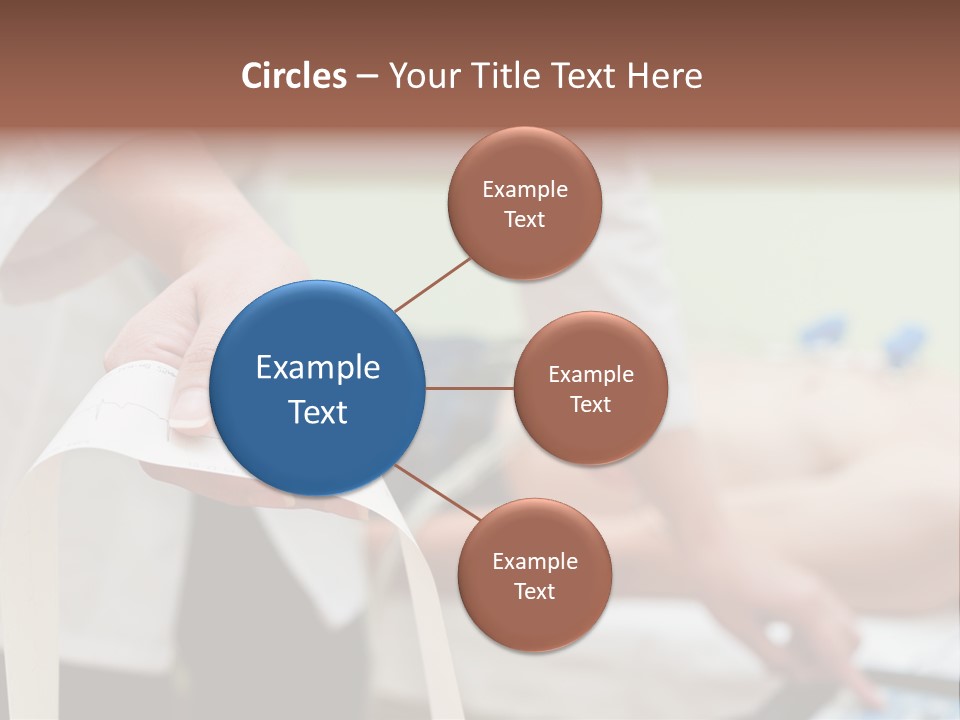 Circles – Your Title Text Here

Example Text

Example Text

Example Text

Example Text